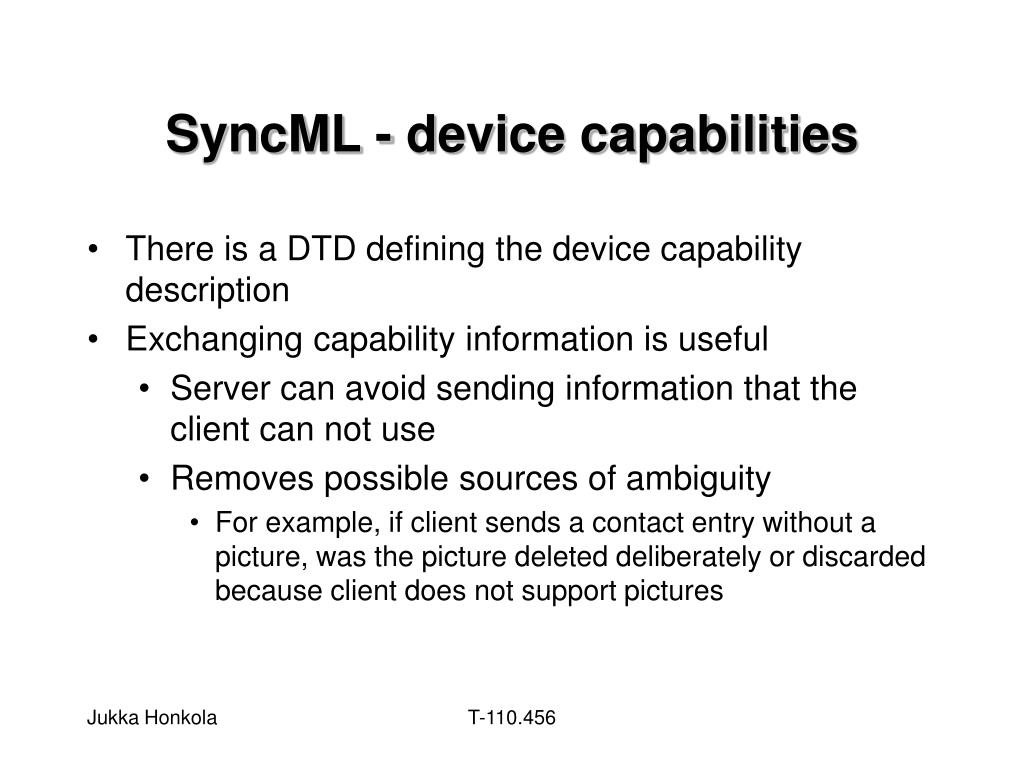 SyncML - device capabilities

• There is a DTD defining the device capability description
• Exchanging capability information is useful
 • Server can avoid sending information that the client can not use
 • Removes possible sources of ambiguity
  • For example, if client sends a contact entry without a picture, was the picture deleted deliberately or discarded because client does not support pictures

Jukka Honkola

T-110.456